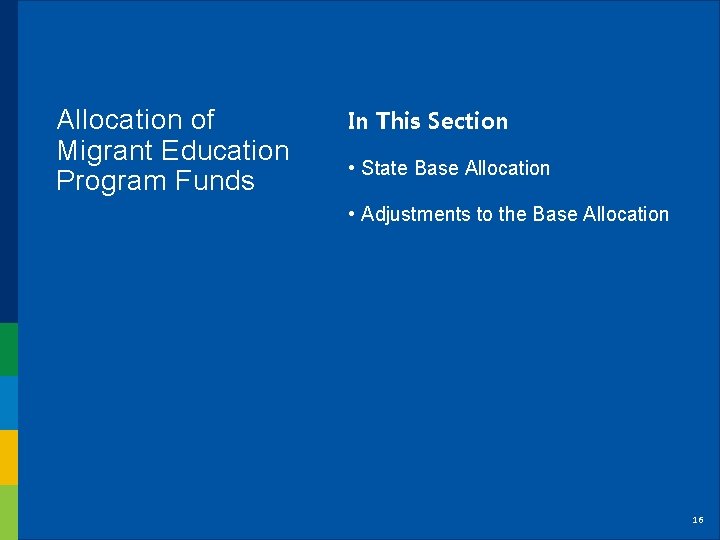 Allocation of Migrant Education Program Funds

In This Section

• State Base Allocation

• Adjustments to the Base Allocation

16